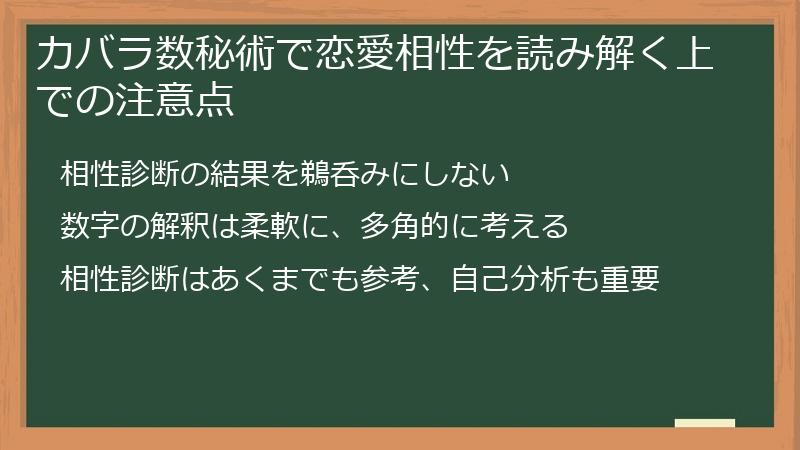 カバラ数秘術で恋愛相性を読み解く上での注意点

相性診断の結果を鵜呑みにしない

数字の解釈は柔軟に、多角的に考える

相性診断はあくまでも参考、自己分析も重要